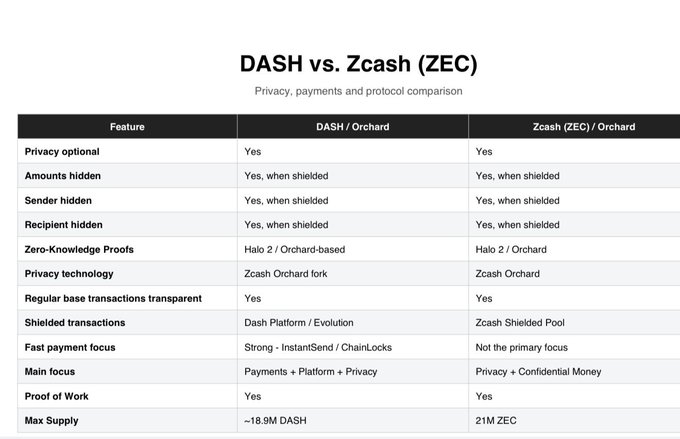 DASH vs. Zcash (ZEC)

Privacy, payments and protocol comparison

| Feature | DASH / Orchard | Zcash (ZEC) / Orchard |
|---|---|---|
| Privacy optional | Yes | Yes |
| Amounts hidden | Yes, when shielded | Yes, when shielded |
| Sender hidden | Yes, when shielded | Yes, when shielded |
| Recipient hidden | Yes, when shielded | Yes, when shielded |
| Zero-Knowledge Proofs | Halo 2 / Orchard-based | Halo 2 / Orchard |
| Privacy technology | Zcash Orchard fork | Zcash Orchard |
| Regular base transactions transparent | Yes | Yes |
| Shielded transactions | Dash Platform / Evolution | Zcash Shielded Pool |
| Fast payment focus | Strong - InstantSend / ChainLocks | Not the primary focus |
| Main focus | Payments + Platform + Privacy | Privacy + Confidential Money |
| Proof of Work | Yes | Yes |
| Max Supply | ~18.9M DASH | 21M ZEC |